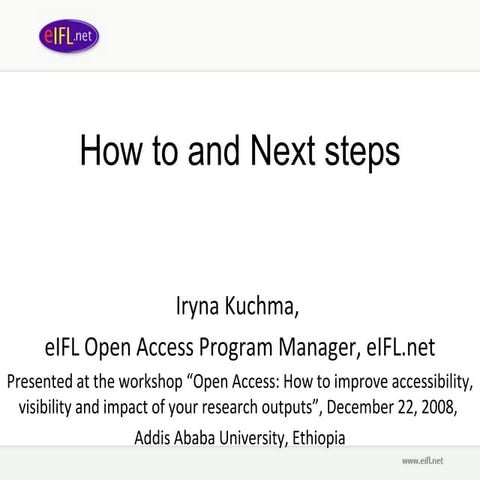 eIFL.net

How to and Next steps

Iryna Kuchma,

eIFL Open Access Program Manager, eIFL.net

Presented at the workshop “Open Access: How to improve accessibility, visibility and impact of your research outputs”, December 22, 2008, Addis Ababa University, Ethiopia

www.eifl.net